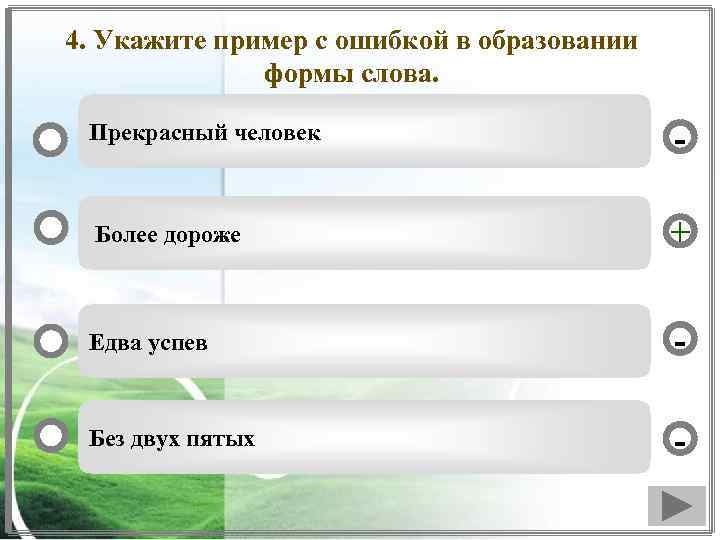 4. Укажите пример с ошибкой в образовании формы слова.

Прекрасный человек

-

Более дороже

+

Едва успев

-

Без двух пятых

-